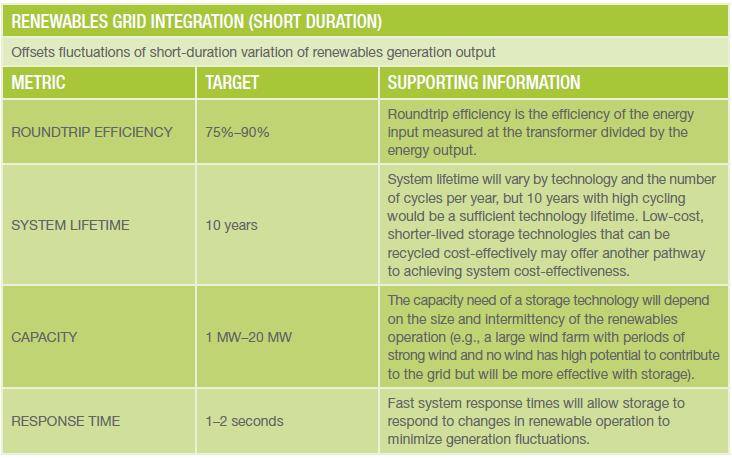 RENEWABLES GRID INTEGRATION (SHORT DURATION)

Offsets fluctuations of short-duration variation of renewables generation output

| METRIC | TARGET | SUPPORTING INFORMATION |
|---|---|---|
| ROUNDTRIP EFFICIENCY | 75%–90% | Roundtrip efficiency is the efficiency of the energy input measured at the transformer divided by the energy output. |
| SYSTEM LIFETIME | 10 years | System lifetime will vary by technology and the number of cycles per year, but 10 years with high cycling would be a sufficient technology lifetime. Low-cost, shorter-lived storage technologies that can be recycled cost-effectively may offer another pathway to achieving system cost-effectiveness. |
| CAPACITY | 1 MW–20 MW | The capacity need of a storage technology will depend on the size and intermittency of the renewables operation (e.g., a large wind farm with periods of strong wind and no wind has high potential to contribute to the grid but will be more effective with storage). |
| RESPONSE TIME | 1–2 seconds | Fast system response times will allow storage to respond to changes in renewable operation to minimize generation fluctuations. |